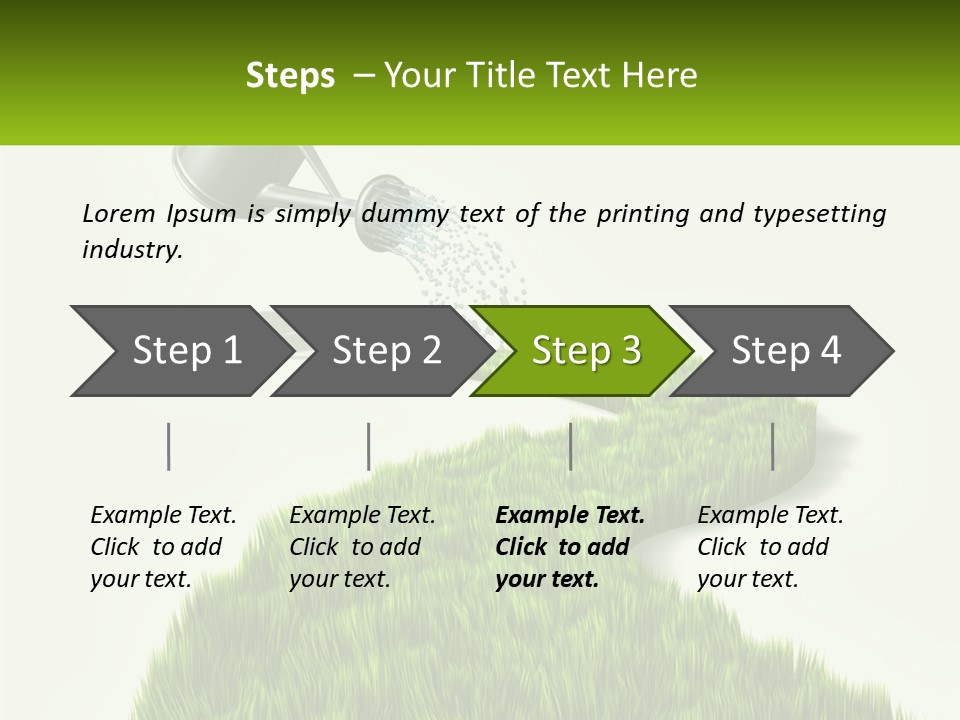 Steps – Your Title Text Here

Lorem Ipsum is simply dummy text of the printing and typesetting industry.

Step 1

Step 2

Step 3

Step 4

Example Text. Click to add your text.

Example Text. Click to add your text.

Example Text. Click to add your text.

Example Text. Click to add your text.